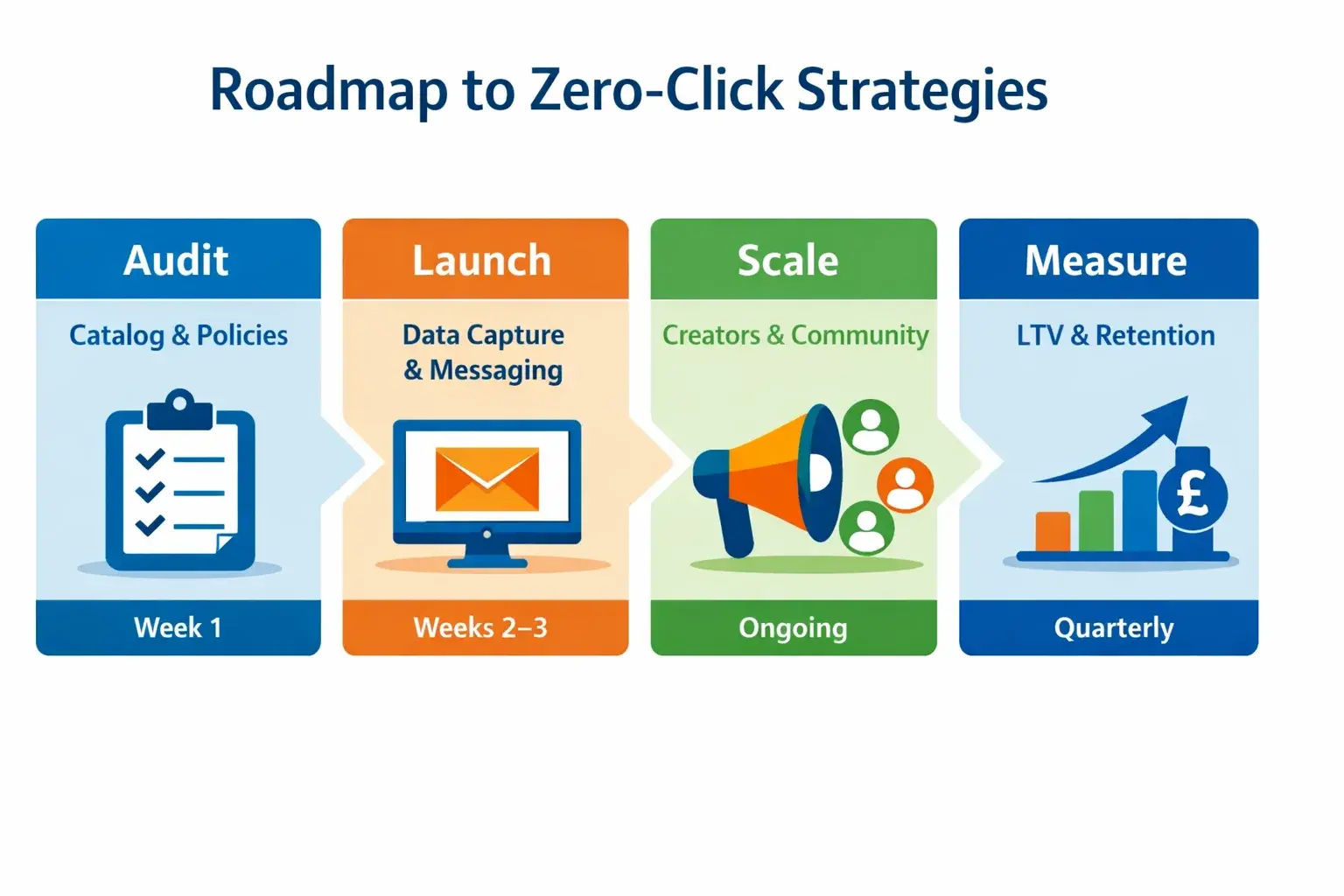 Roadmap to Zero-Click Strategies

Audit
Catalog & Policies
Week 1

Launch
Data Capture & Messaging
Weeks 2–3

Scale
Creators & Community
Ongoing

Measure
LTV & Retention
£
Quarterly